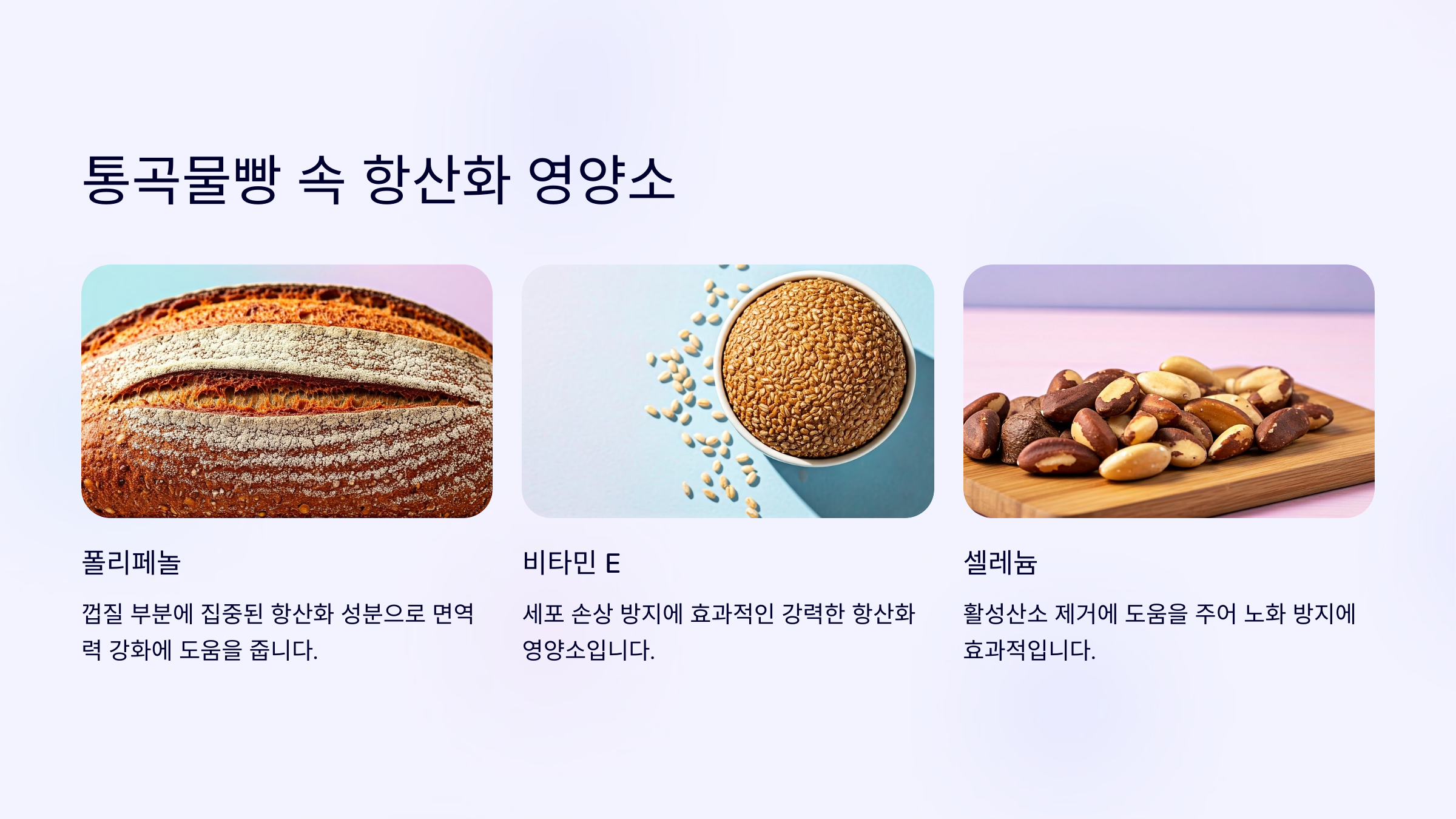 통곡물빵 속 항산화 영양소

폴리페놀

껍질 부분에 집중된 항산화 성분으로 면역력 강화에 도움을 줍니다.

비타민 E

세포 손상 방지에 효과적인 강력한 항산화 영양소입니다.

셀레늄

활성산소 제거에 도움을 주어 노화 방지에 효과적입니다.